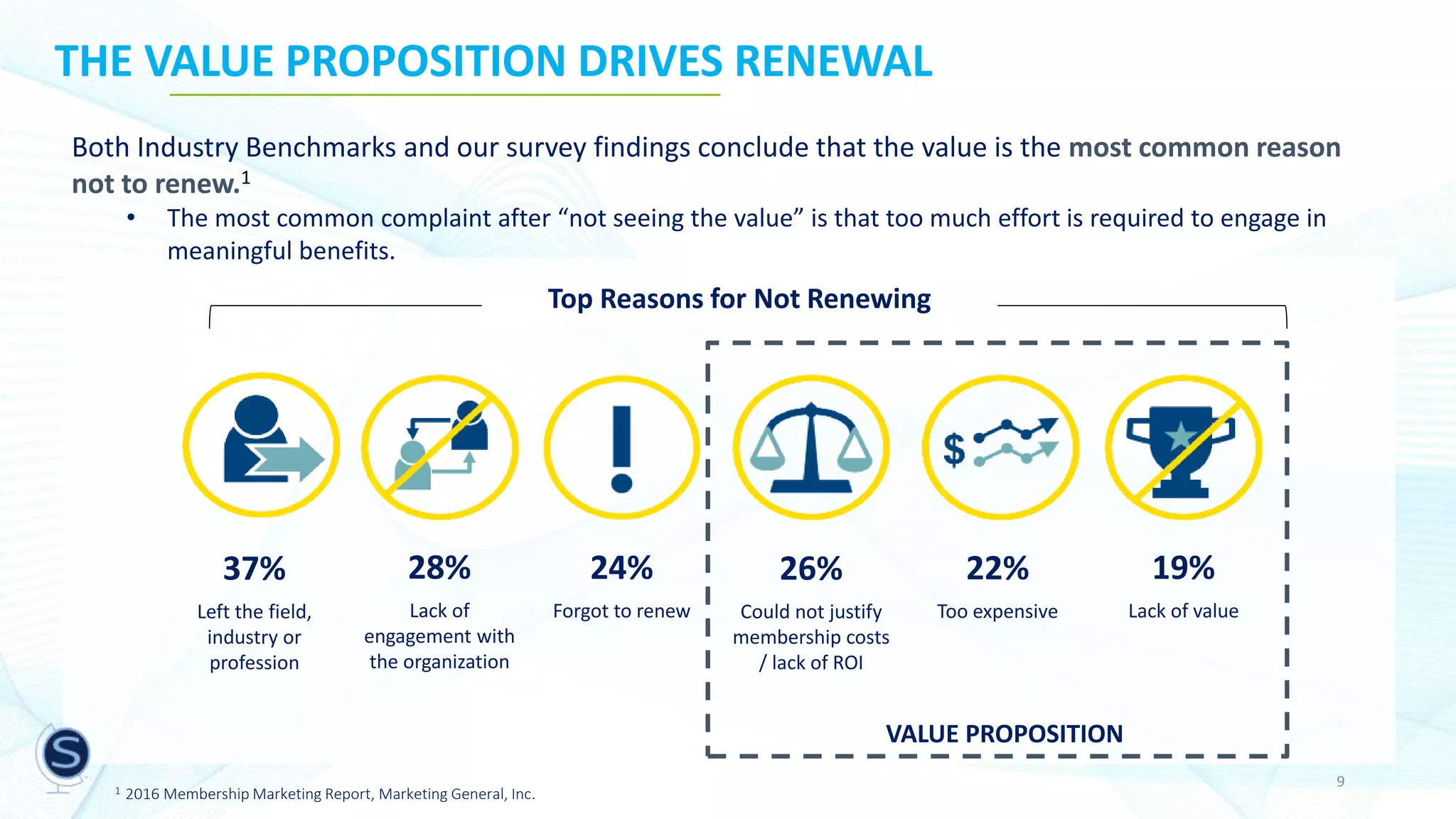 THE VALUE PROPOSITION DRIVES RENEWAL

Both Industry Benchmarks and our survey findings conclude that the value is the most common reason not to renew.$^1$

• The most common complaint after “not seeing the value” is that too much effort is required to engage in meaningful benefits.

Top Reasons for Not Renewing

$

37%
Left the field, industry or profession

28%
Lack of engagement with the organization

24%
Forgot to renew

26%
Could not justify membership costs / lack of ROI

22%
Too expensive

19%
Lack of value

VALUE PROPOSITION

S

$^1$ 2016 Membership Marketing Report, Marketing General, Inc.

9